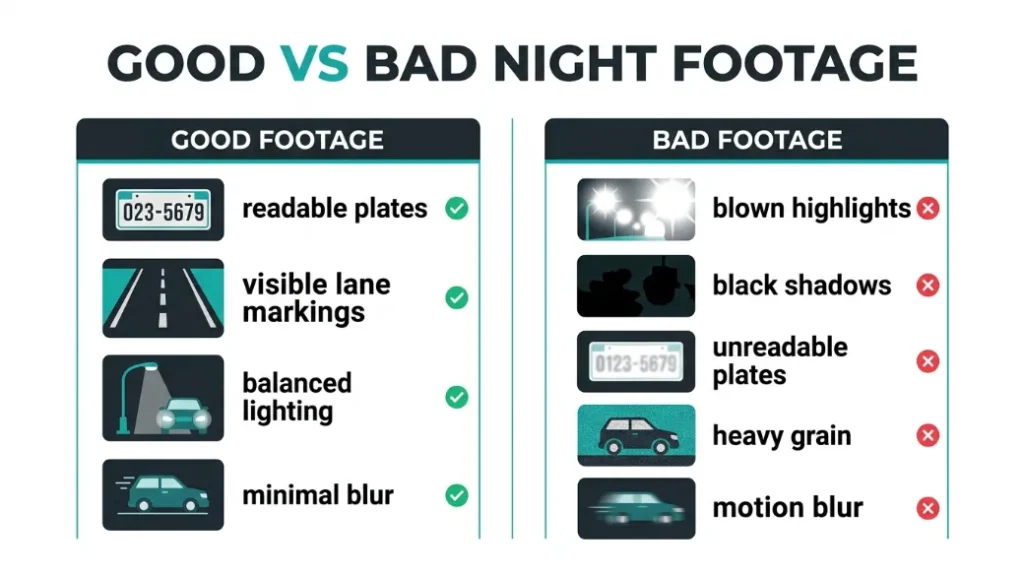 GOOD VS BAD NIGHT FOOTAGE

GOOD FOOTAGE

023-5679

readable plates

visible lane markings

balanced lighting

minimal blur

BAD FOOTAGE

blown highlights

black shadows

0123-5679

unreadable plates

heavy grain

motion blur